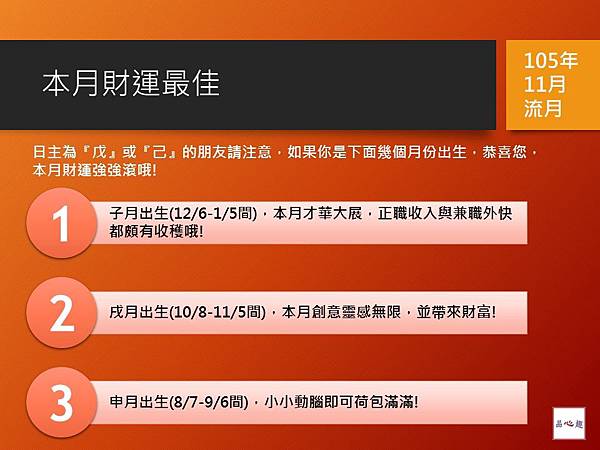 本月財運最佳

105年
11月
流月

日主為『戊』或『己』的朋友請注意，如果你是下面幾個月份出生，恭喜您，本月財運強強滾哦!

1
子月出生(12/6-1/5間)，本月才華大展，正職收入與兼職外快都頗有收穫哦!

2
戌月出生(10/8-11/5間)，本月創意靈感無限，並帶來財富!

3
申月出生(8/7-9/6間)，小小動腦即可荷包滿滿!

晶心趣